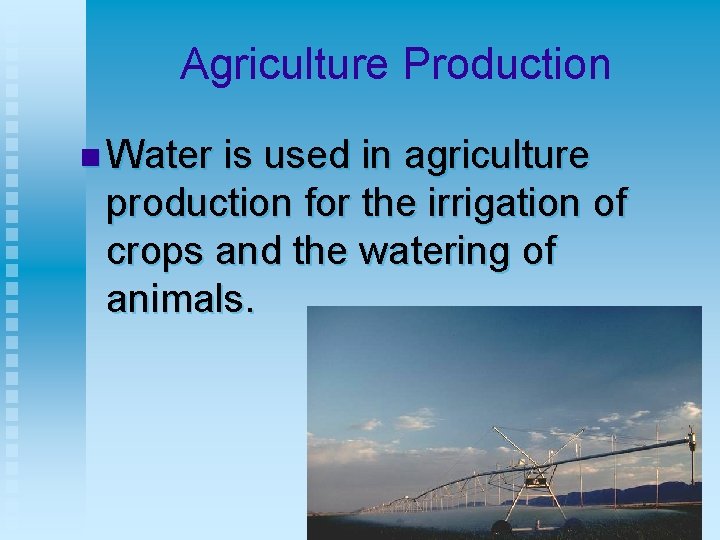 Agriculture Production

Water is used in agriculture production for the irrigation of crops and the watering of animals.